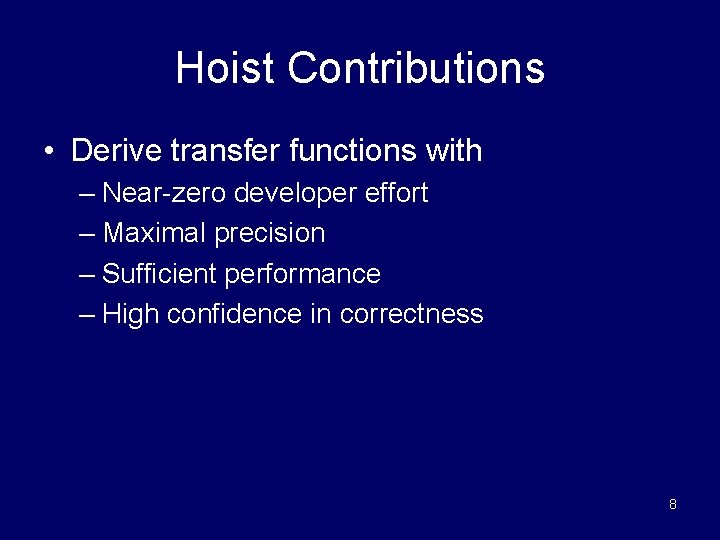 Hoist Contributions

• Derive transfer functions with
– Near-zero developer effort
– Maximal precision
– Sufficient performance
– High confidence in correctness

8